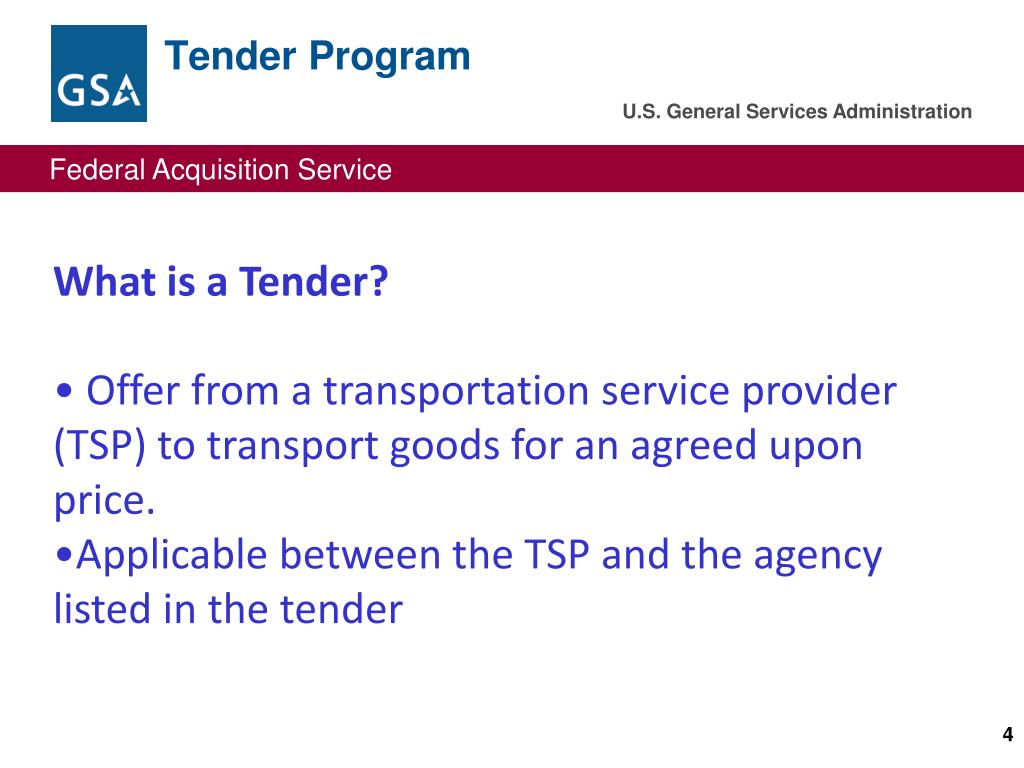 GSA

Tender Program

U.S. General Services Administration

Federal Acquisition Service

What is a Tender?

• Offer from a transportation service provider (TSP) to transport goods for an agreed upon price.
•Applicable between the TSP and the agency listed in the tender

4